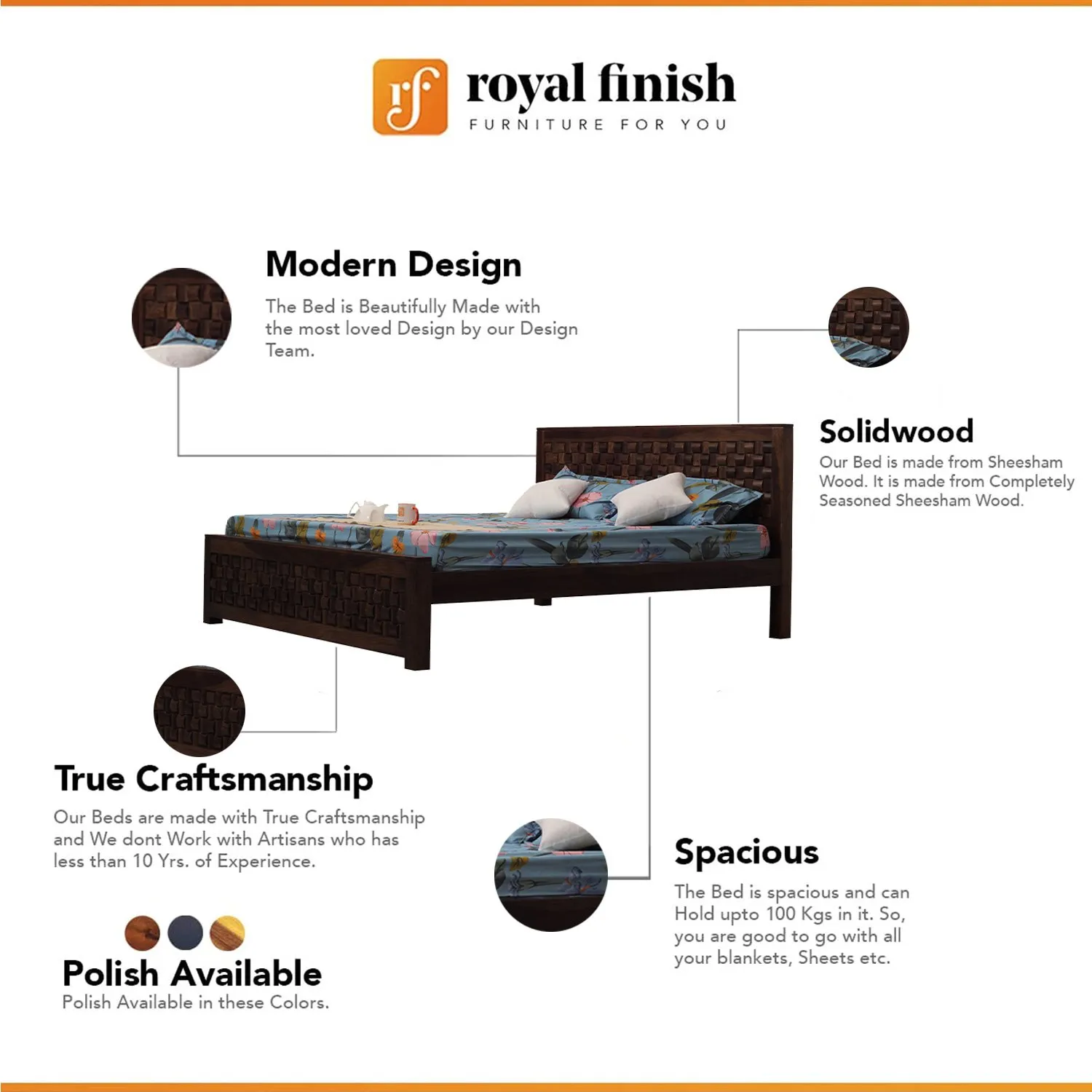 rf royal finish
FURNITURE FOR YOU

Modern Design
The Bed is Beautifully Made with the most loved Design by our Design Team.

Solidwood
Our Bed is made from Sheesham Wood. It is made from Completely Seasoned Sheesham Wood.

True Craftsmanship
Our Beds are made with True Craftsmanship and We dont Work with Artisans who has less than 10 Yrs. of Experience.

Spacious
The Bed is spacious and can Hold upto 100 Kgs in it. So, you are good to go with all your blankets, Sheets etc.

Polish Available
Polish Available in these Colors.